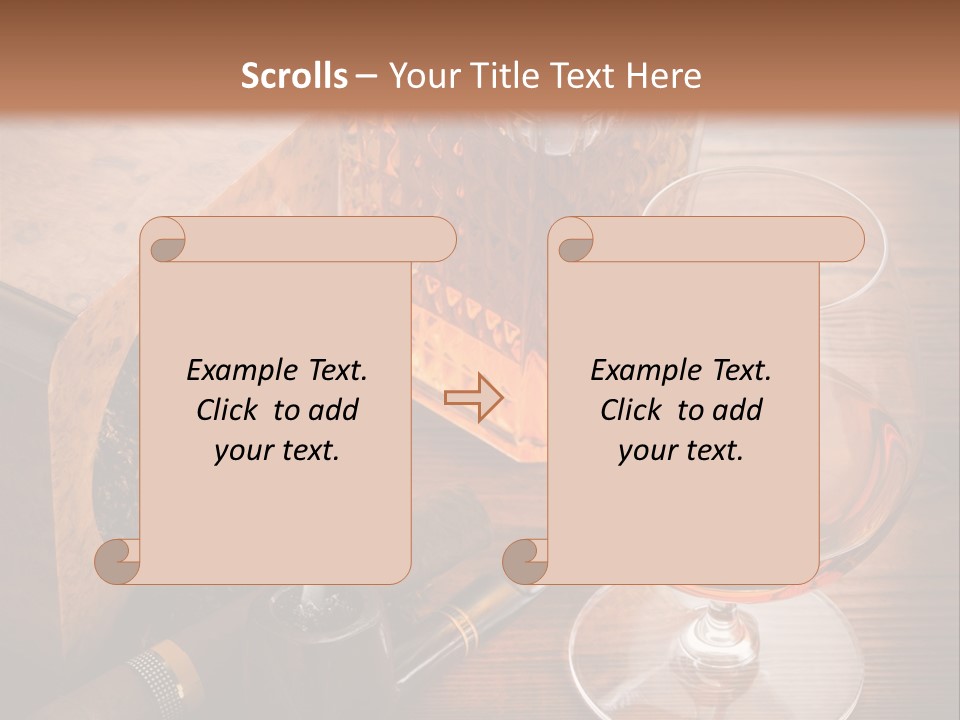 Scrolls – Your Title Text Here

Example Text. Click to add your text.

Example Text. Click to add your text.